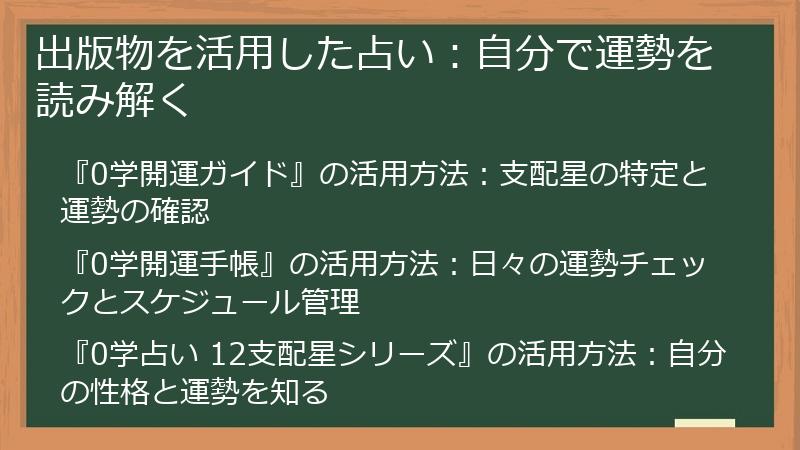 出版物を活用した占い：自分で運勢を読み解く

『0学開運ガイド』の活用方法：支配星の特定と運勢の確認

『0学開運手帳』の活用方法：日々の運勢チェックとスケジュール管理

『0学占い 12支配星シリーズ』の活用方法：自分の性格と運勢を知る